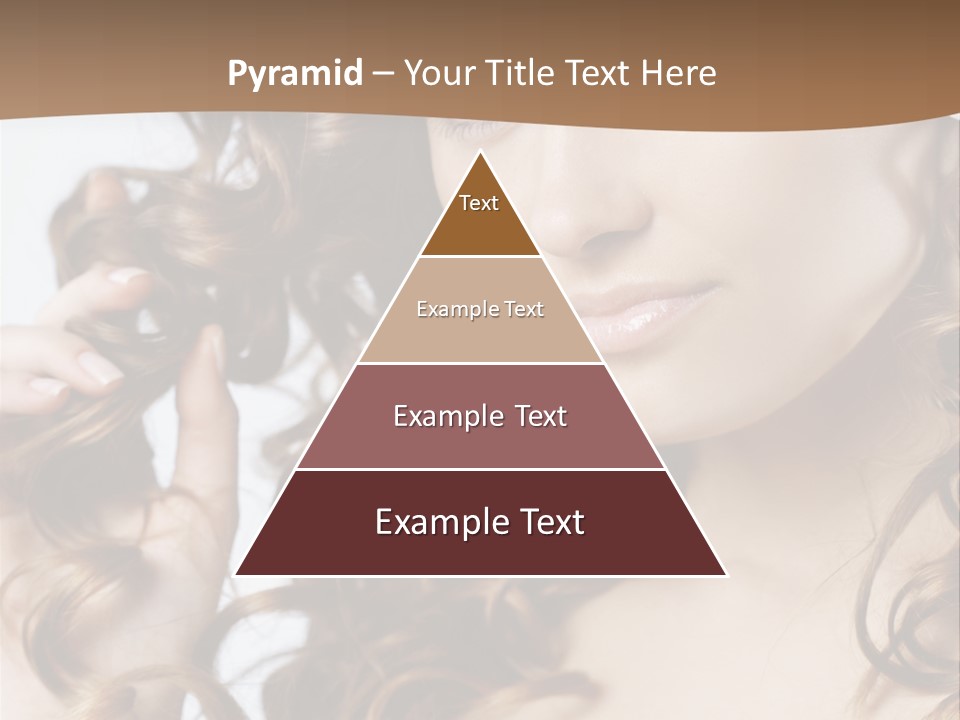 Pyramid – Your Title Text Here

Text

Example Text

Example Text

Example Text